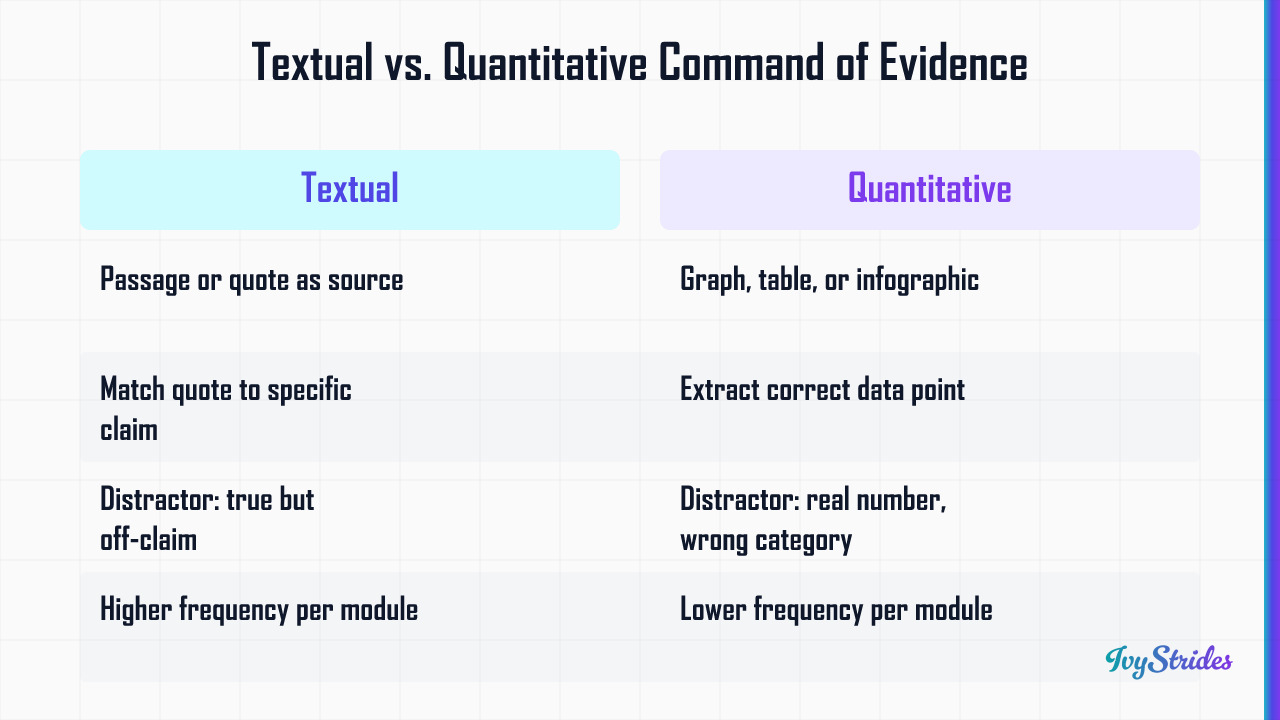 Textual vs. Quantitative Command of Evidence

| Textual | Quantitative |
|---|---|
| Passage or quote as source | Graph, table, or infographic |
| Match quote to specific claim | Extract correct data point |
| Distractor: true but off-claim | Distractor: real number, wrong category |
| Higher frequency per module | Lower frequency per module |

IvyStrides